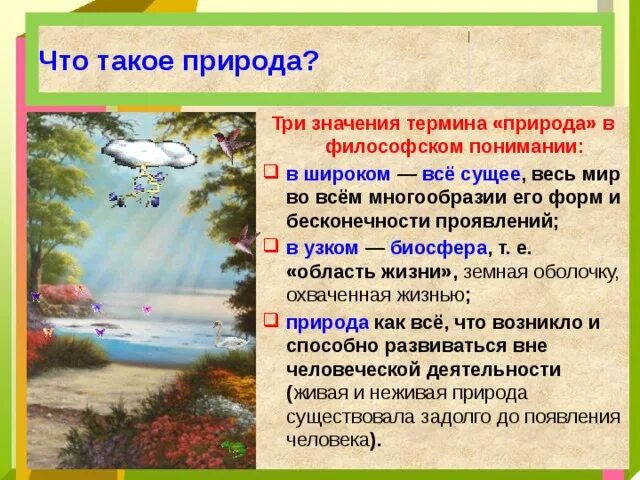 Что такое природа?

Три значения термина «природа» в философском понимании:

❑ в широком — всё сущее, весь мир во всём многообразии его форм и бесконечности проявлений;

❑ в узком — биосфера, т. е. «область жизни», земная оболочку, охваченная жизнью;

❑ природа как всё, что возникло и способно развиваться вне человеческой деятельности (живая и неживая природа существовала задолго до появления человека).